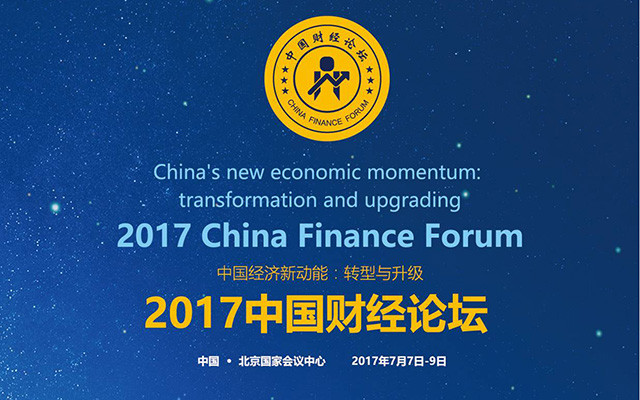 中国财经论坛
CHINA FINANCE FORUM

China's new economic momentum: transformation and upgrading

2017 China Finance Forum

中国经济新动能：转型与升级

2017中国财经论坛

中国 • 北京国家会议中心 2017年7月7日-9日